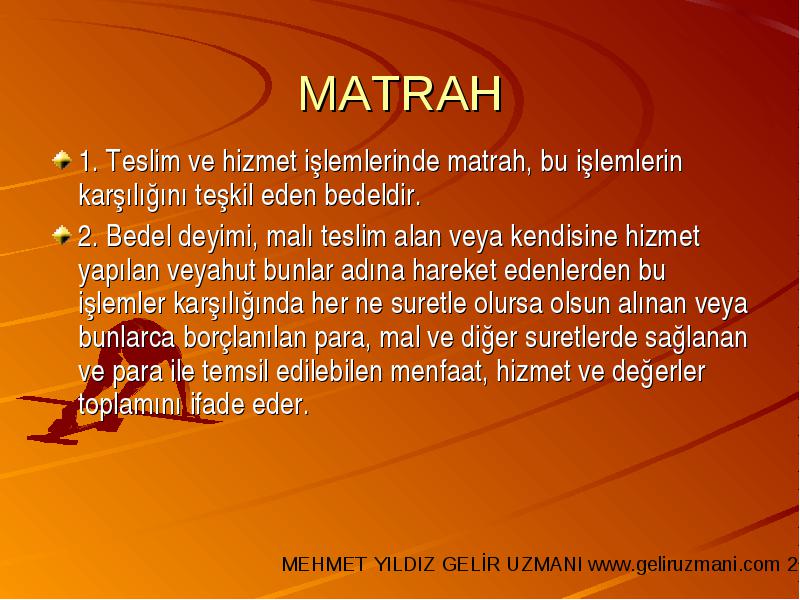 MATRAH

1. Teslim ve hizmet işlemlerinde matrah, bu işlemlerin karşılığını teşkil eden bedeldir.

2. Bedel deyimi, malı teslim alan veya kendisine hizmet yapılan veyahut bunlar adına hareket edenlerden bu işlemler karşılığında her ne suretle olursa olsun alınan veya bunlarca borçlanılan para, mal ve diğer suretlerde sağlanan ve para ile temsil edilebilen menfaat, hizmet ve değerler toplamını ifade eder.

MEHMET YILDIZ GELİR UZMANI www.geliruzmani.com 2